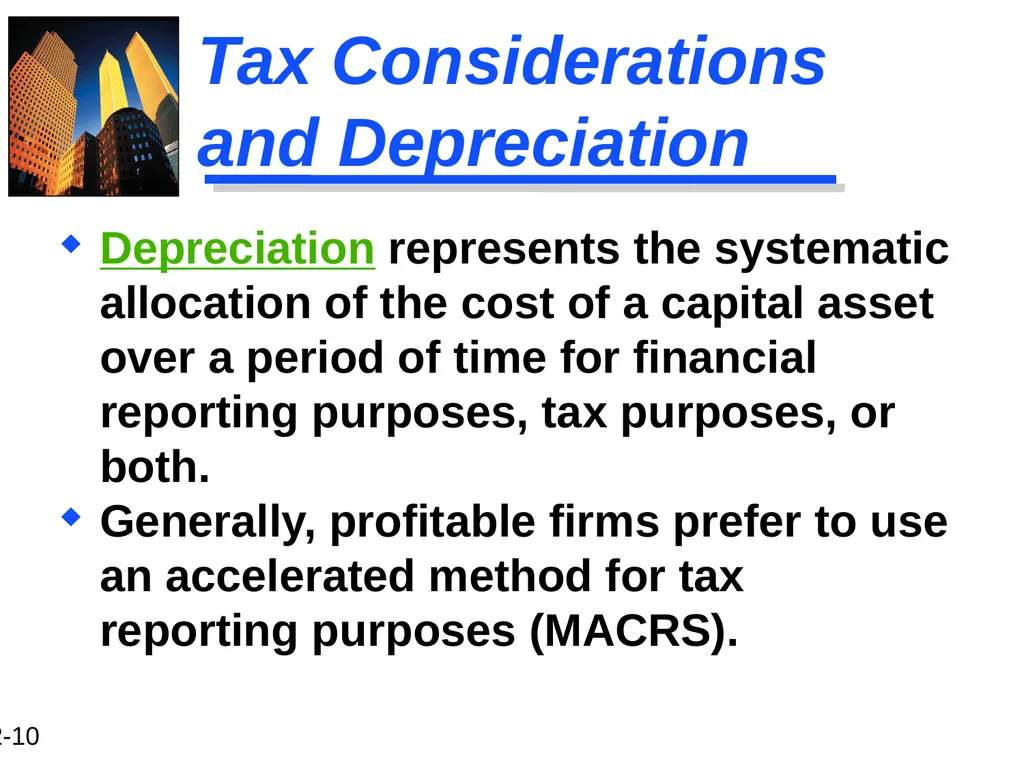 Tax Considerations and Depreciation

Depreciation represents the systematic allocation of the cost of a capital asset over a period of time for financial reporting purposes, tax purposes, or both.

Generally, profitable firms prefer to use an accelerated method for tax reporting purposes (MACRS).

2-10